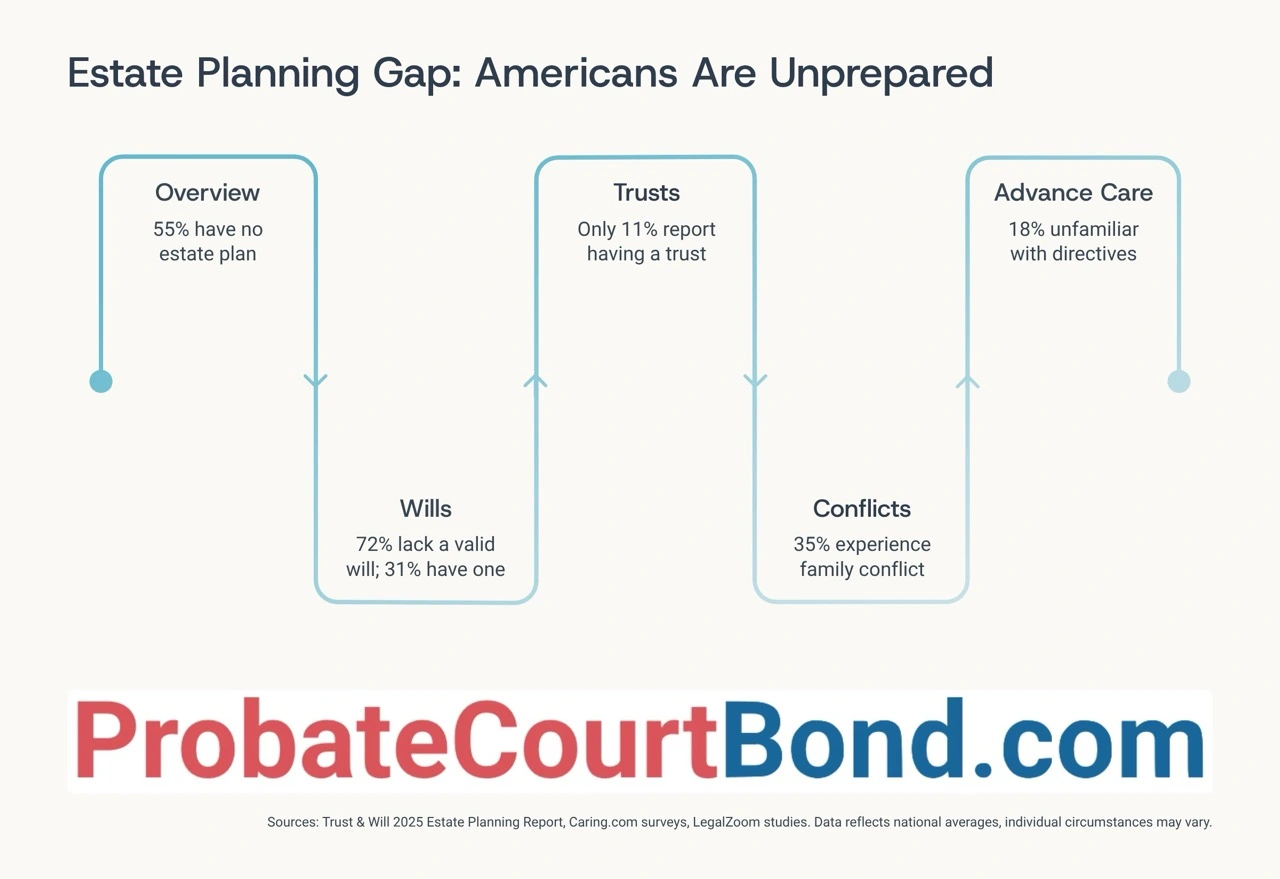 Estate Planning Gap: Americans Are Unprepared

Overview
55% have no estate plan

Wills
72% lack a valid will; 31% have one

Trusts
Only 11% report having a trust

Conflicts
35% experience family conflict

Advance Care
18% unfamiliar with directives

ProbateCourtBond.com

Sources: Trust & Will 2025 Estate Planning Report, Caring.com surveys, LegalZoom studies. Data reflects national averages, individual circumstances may vary.